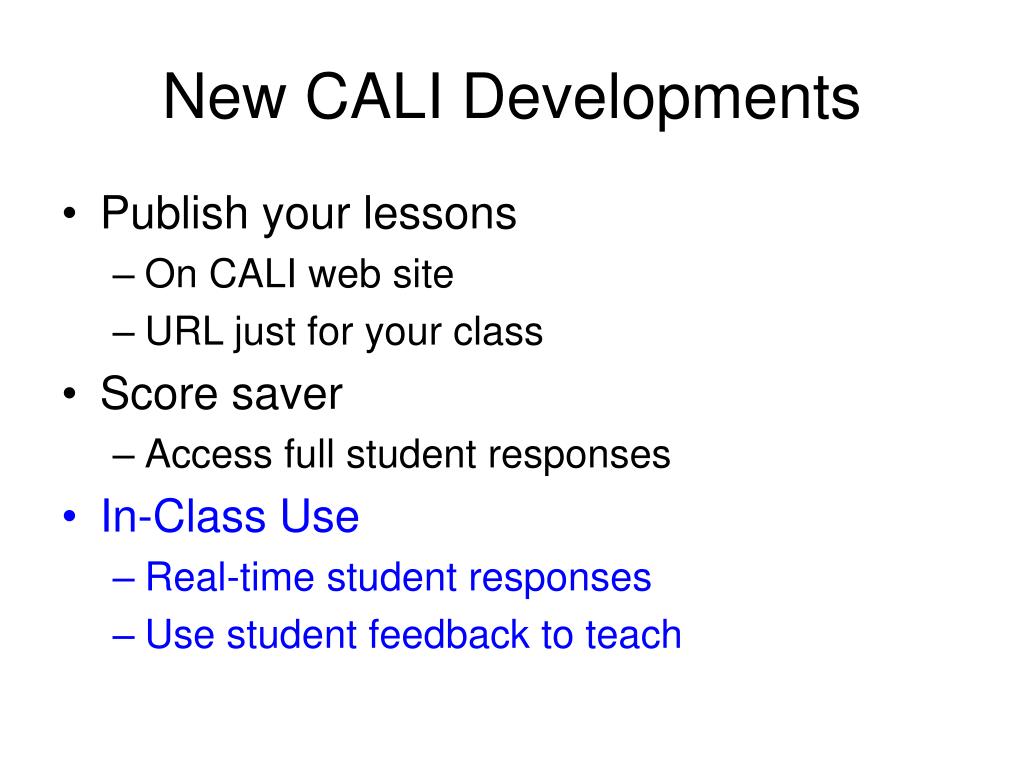 New CALI Developments

• Publish your lessons
– On CALI web site
– URL just for your class
• Score saver
– Access full student responses
• In-Class Use
– Real-time student responses
– Use student feedback to teach